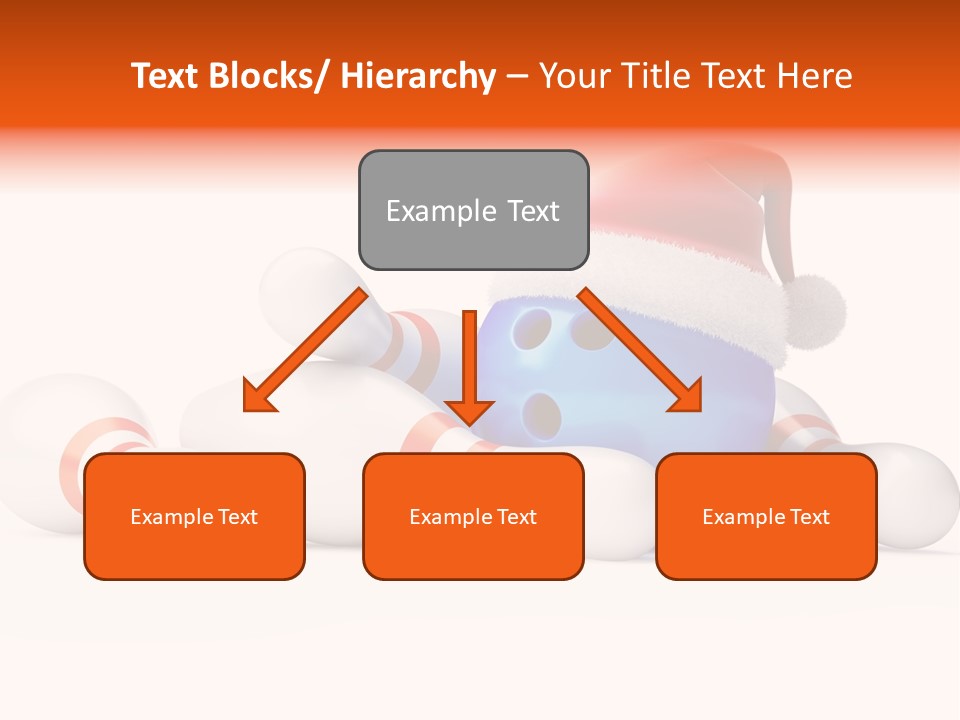 Text Blocks/ Hierarchy – Your Title Text Here

Example Text

Example Text

Example Text

Example Text